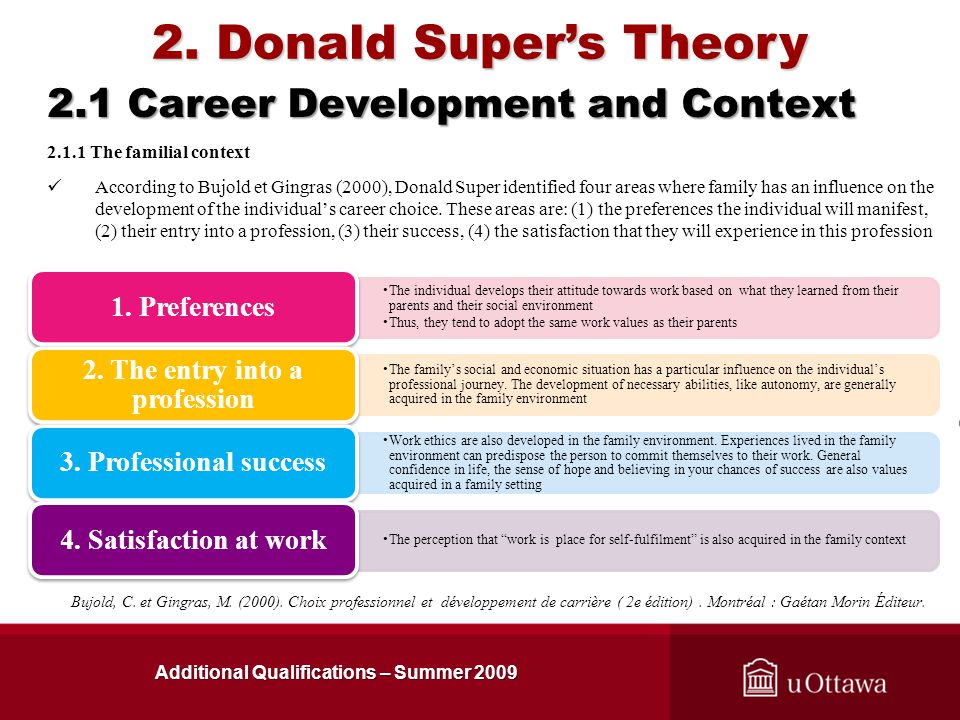 2. Donald Super's Theory

2.1 Career Development and Context

2.1.1 The familial context

✓ According to Bujold et Gingras (2000), Donald Super identified four areas where family has an influence on the development of the individual's career choice. These areas are: (1) the preferences the individual will manifest, (2) their entry into a profession, (3) their success, (4) the satisfaction that they will experience in this profession

1. Preferences

• The individual develops their attitude towards work based on what they learned from their parents and their social environment
• Thus, they tend to adopt the same work values as their parents

2. The entry into a profession

• The family's social and economic situation has a particular influence on the individual's professional journey. The development of necessary abilities, like autonomy, are generally acquired in the family environment

3. Professional success

• Work ethics are also developed in the family environment. Experiences lived in the family environment can predispose the person to commit themselves to their work. General confidence in life, the sense of hope and believing in your chances of success are also values acquired in a family setting

4. Satisfaction at work

• The perception that "work is place for self-fulfilment" is also acquired in the family context

Bujold, C. et Gingras, M. (2000). Choix professionnel et développement de carrière ( 2e édition) . Montréal : Gaétan Morin Éditeur.

Additional Qualifications – Summer 2009

uOttawa